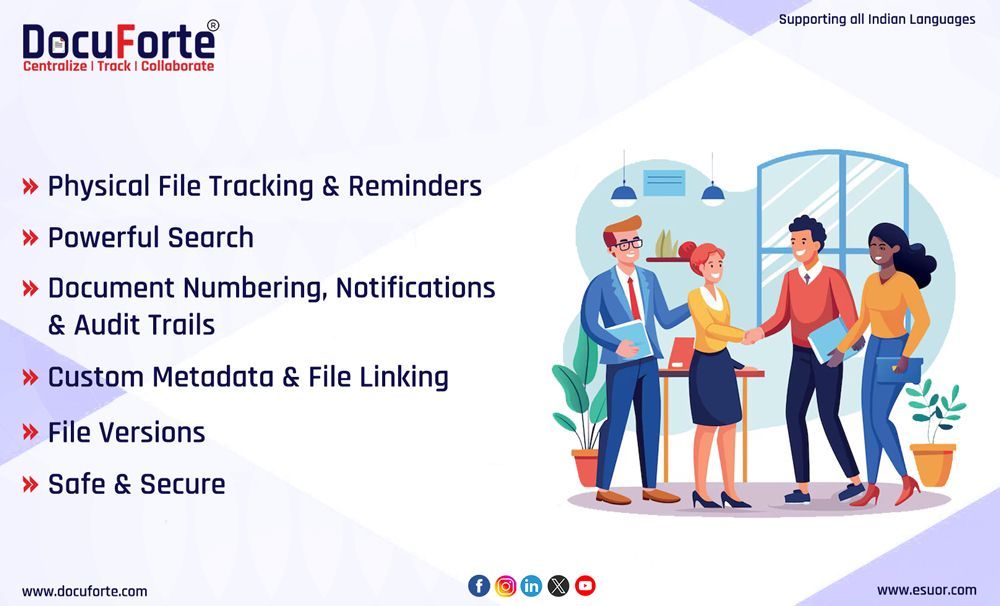 DocuForte®
Centralize | Track | Collaborate

Supporting all Indian Languages

» Physical File Tracking & Reminders

» Powerful Search

» Document Numbering, Notifications & Audit Trails

» Custom Metadata & File Linking

» File Versions

» Safe & Secure

www.docuforte.com

www.esuor.com